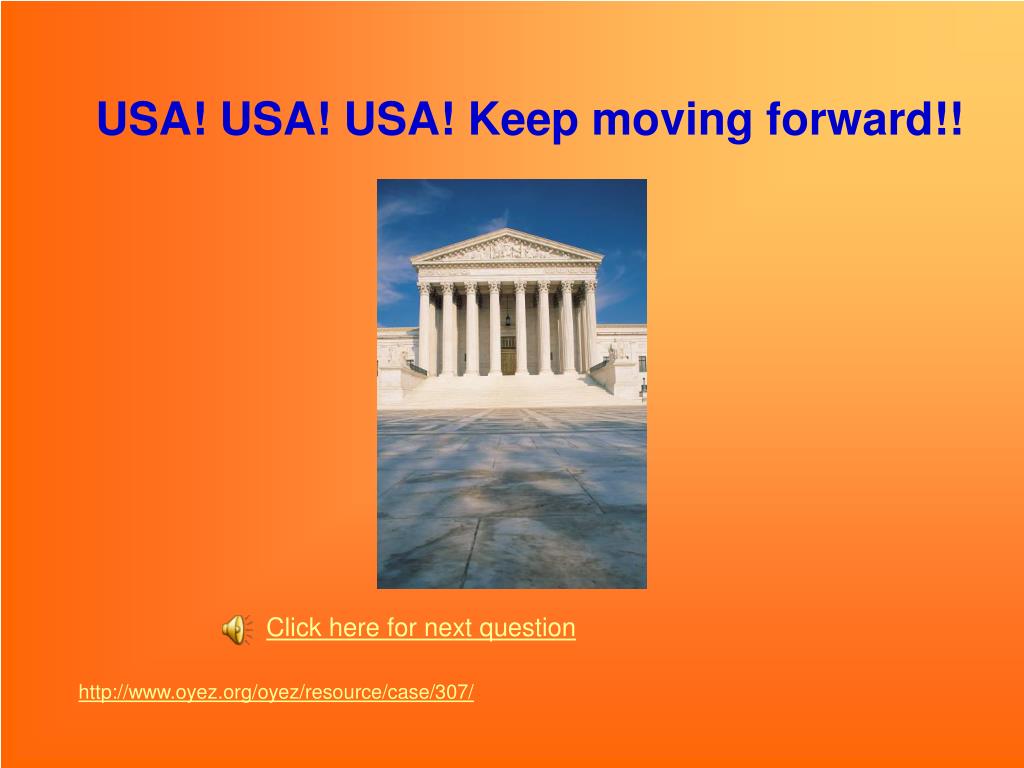 USA! USA! USA! Keep moving forward!!

Click here for next question

http://www.oyez.org/oyez/resource/case/307/